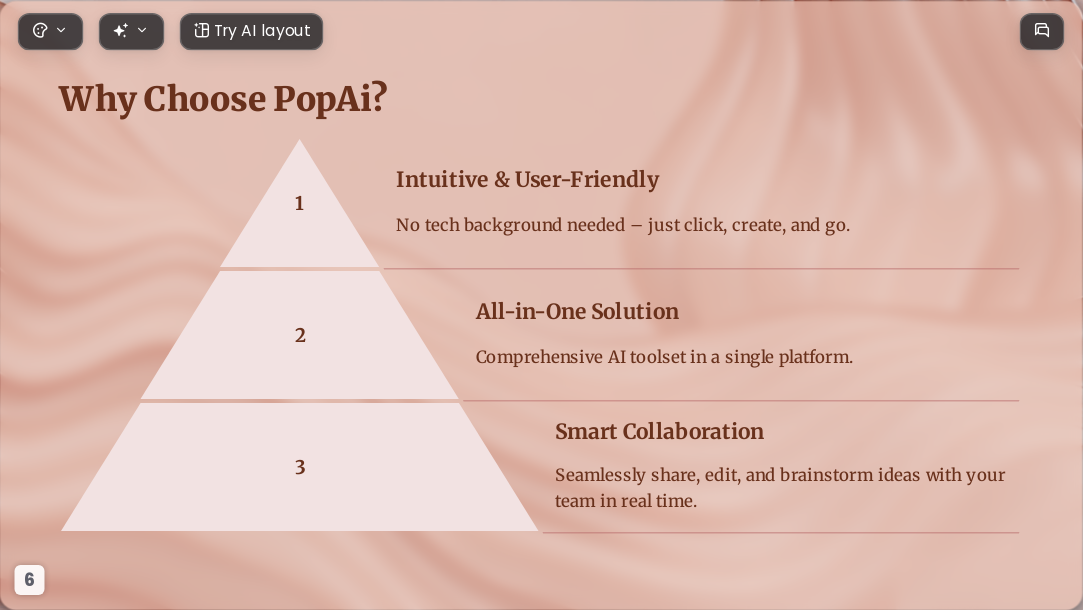 Try AI layout

Why Choose PopAi?

1

Intuitive & User-Friendly

No tech background needed – just click, create, and go.

2

All-in-One Solution

Comprehensive AI toolset in a single platform.

3

Smart Collaboration

Seamlessly share, edit, and brainstorm ideas with your team in real time.

6